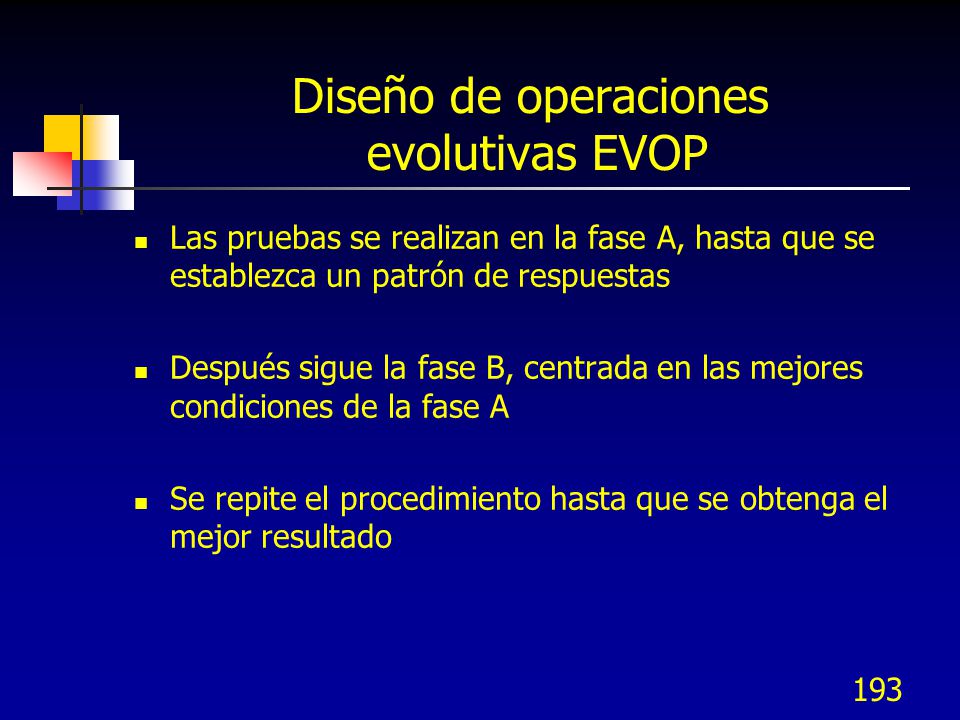 Diseño de operaciones evolutivas EVOP

- Las pruebas se realizan en la fase A, hasta que se establezca un patrón de respuestas

- Después sigue la fase B, centrada en las mejores condiciones de la fase A

- Se repite el procedimiento hasta que se obtenga el mejor resultado

193